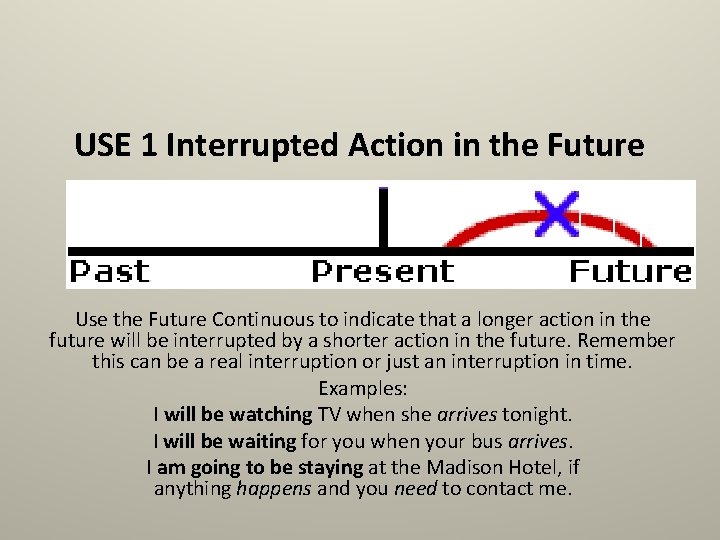 USE 1 Interrupted Action in the Future

Past Present Future

Use the Future Continuous to indicate that a longer action in the future will be interrupted by a shorter action in the future. Remember this can be a real interruption or just an interruption in time.

Examples:

I will be watching TV when she arrives tonight.

I will be waiting for you when your bus arrives.

I am going to be staying at the Madison Hotel, if anything happens and you need to contact me.